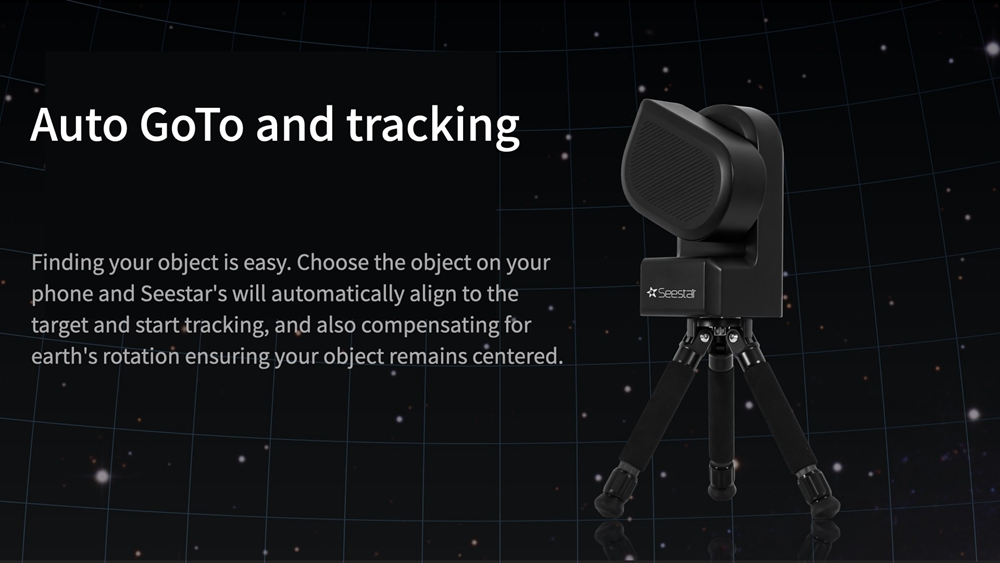 Auto GoTo and tracking

Finding your object is easy. Choose the object on your phone and Seestar's will automatically align to the target and start tracking, and also compensating for earth's rotation ensuring your object remains centered.

Seestar